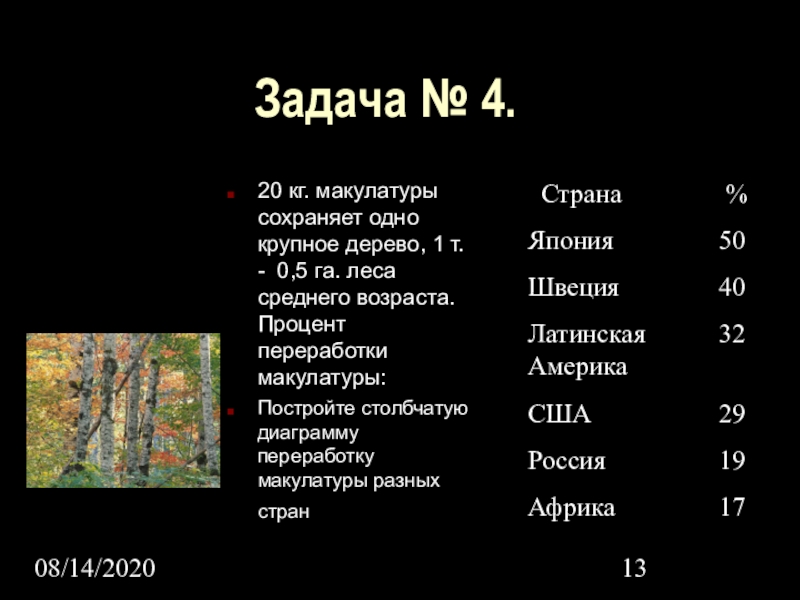 Задача № 4.

20 кг. макулатуры сохраняет одно крупное дерево, 1 т. - 0,5 га. леса среднего возраста. Процент переработки макулатуры:

Постройте столбчатую диаграмму переработку макулатуры разных стран

| Страна | % |
|---|---|
| Япония | 50 |
| Швеция | 40 |
| Латинская Америка | 32 |
| США | 29 |
| Россия | 19 |
| Африка | 17 |

08/14/2020

13